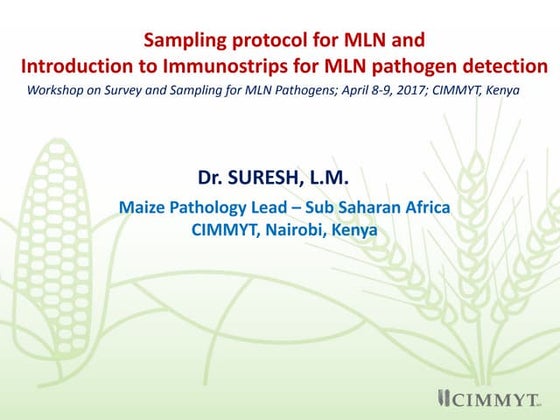 Sampling protocol for MLN and
Introduction to Immunostrips for MLN pathogen detection

Workshop on Survey and Sampling for MLN Pathogens; April 8-9, 2017; CIMMYT, Kenya

Dr. SURESH, L.M.

Maize Pathology Lead – Sub Saharan Africa
CIMMYT, Nairobi, Kenya

CIMMYT